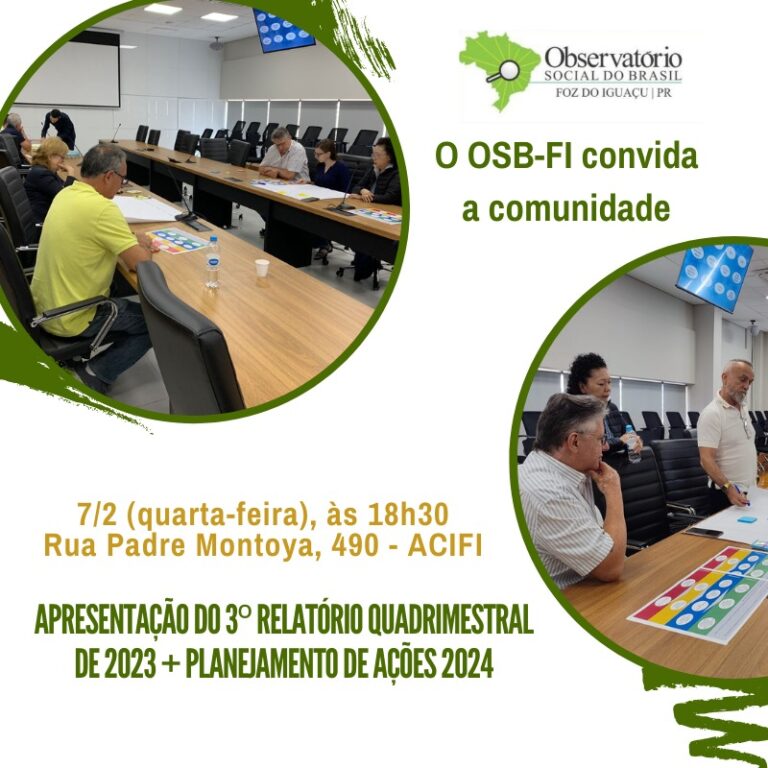 Observatório
SOCIAL DO BRASIL
FOZ DO IGUAÇU | PR

O OSB-FI convida a comunidade

7/2 (quarta-feira), às 18h30
Rua Padre Montoya, 490 - ACIFI

APRESENTAÇÃO DO 3° RELATÓRIO QUADRIMESTRAL DE 2023 + PLANEJAMENTO DE AÇÕES 2024